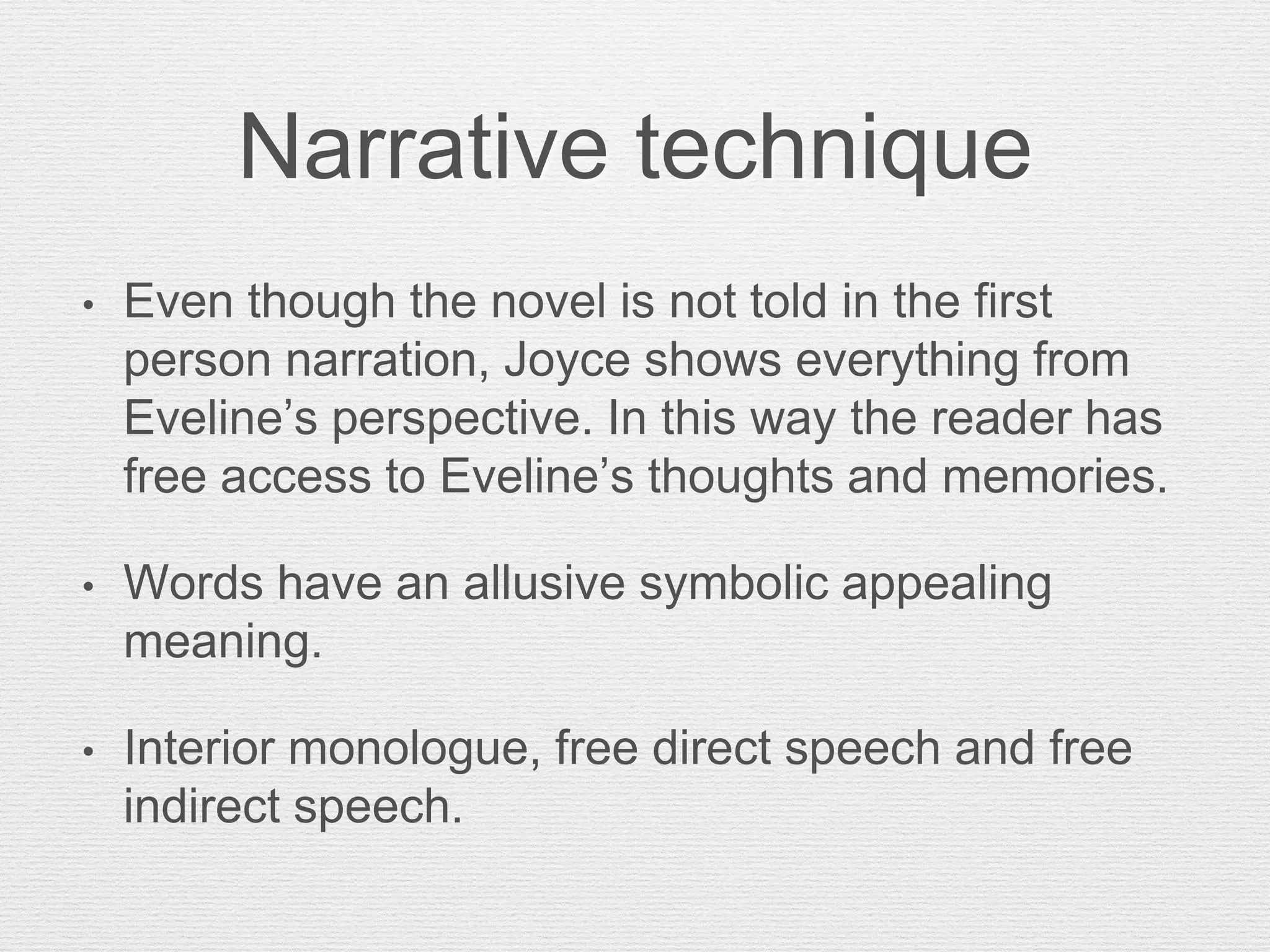 Narrative technique

• Even though the novel is not told in the first person narration, Joyce shows everything from Eveline’s perspective. In this way the reader has free access to Eveline’s thoughts and memories.

• Words have an allusive symbolic appealing meaning.

• Interior monologue, free direct speech and free indirect speech.